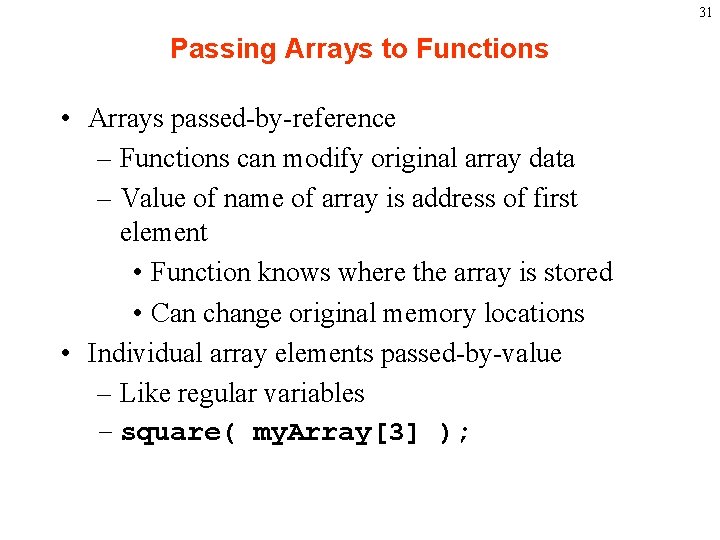 31

Passing Arrays to Functions

• Arrays passed-by-reference
– Functions can modify original array data
– Value of name of array is address of first element
• Function knows where the array is stored
• Can change original memory locations
• Individual array elements passed-by-value
– Like regular variables
– square( myArray[3] );